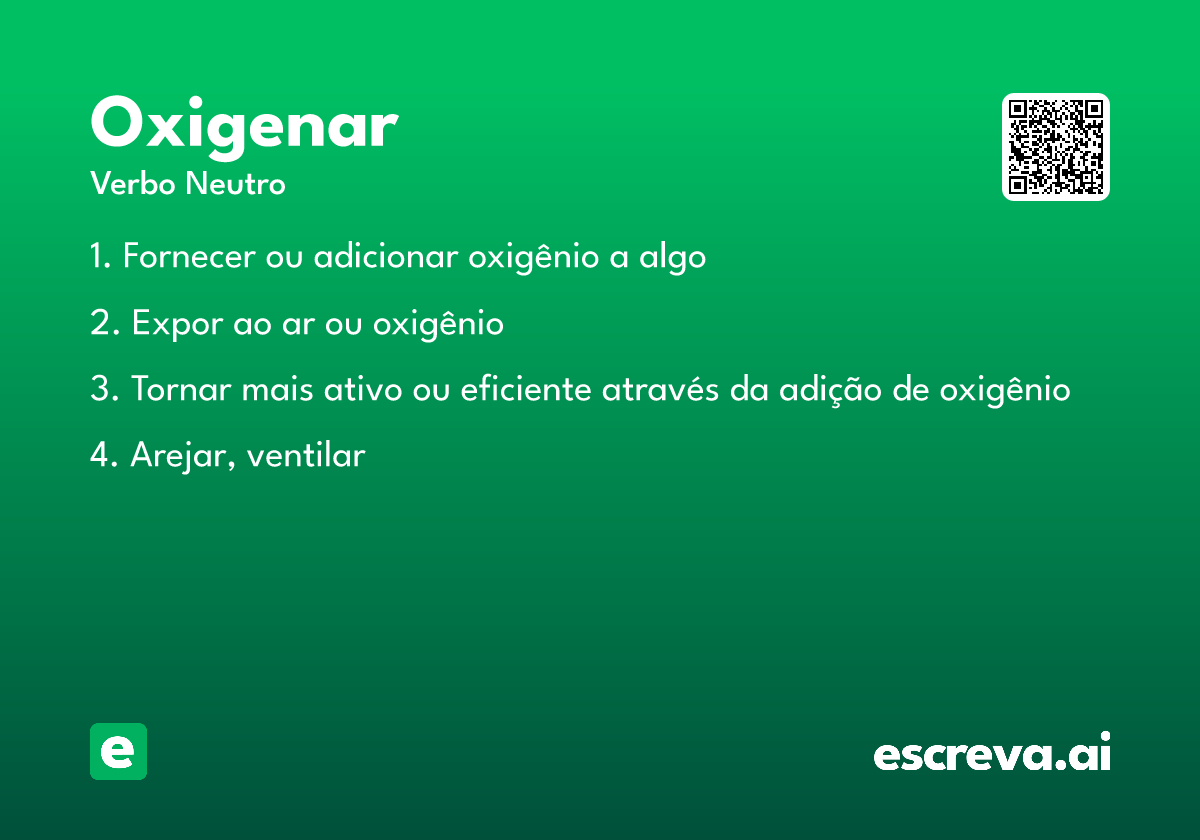 Oxigenar
Verbo Neutro

1. Fornecer ou adicionar oxigênio a algo

2. Expor ao ar ou oxigênio

3. Tornar mais ativo ou eficiente através da adição de oxigênio

4. Arejar, ventilar

e

escreva.ai